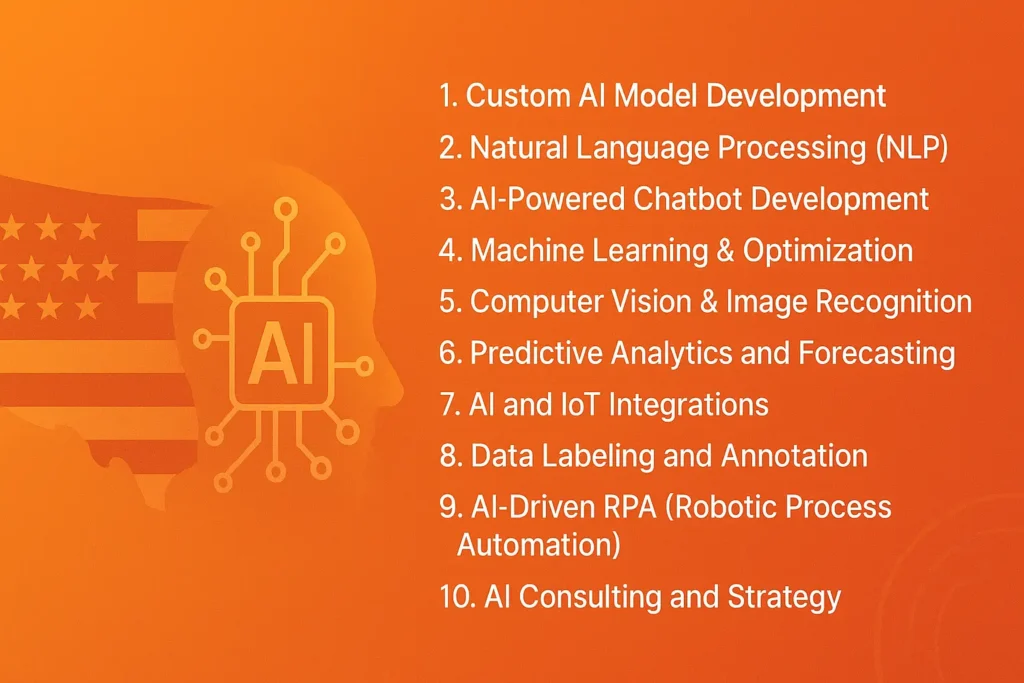 AI

1. Custom AI Model Development
2. Natural Language Processing (NLP)
3. AI-Powered Chatbot Development
4. Machine Learning & Optimization
5. Computer Vision & Image Recognition
6. Predictive Analytics and Forecasting
7. AI and IoT Integrations
8. Data Labeling and Annotation
9. AI-Driven RPA (Robotic Process Automation)
10. AI Consulting and Strategy